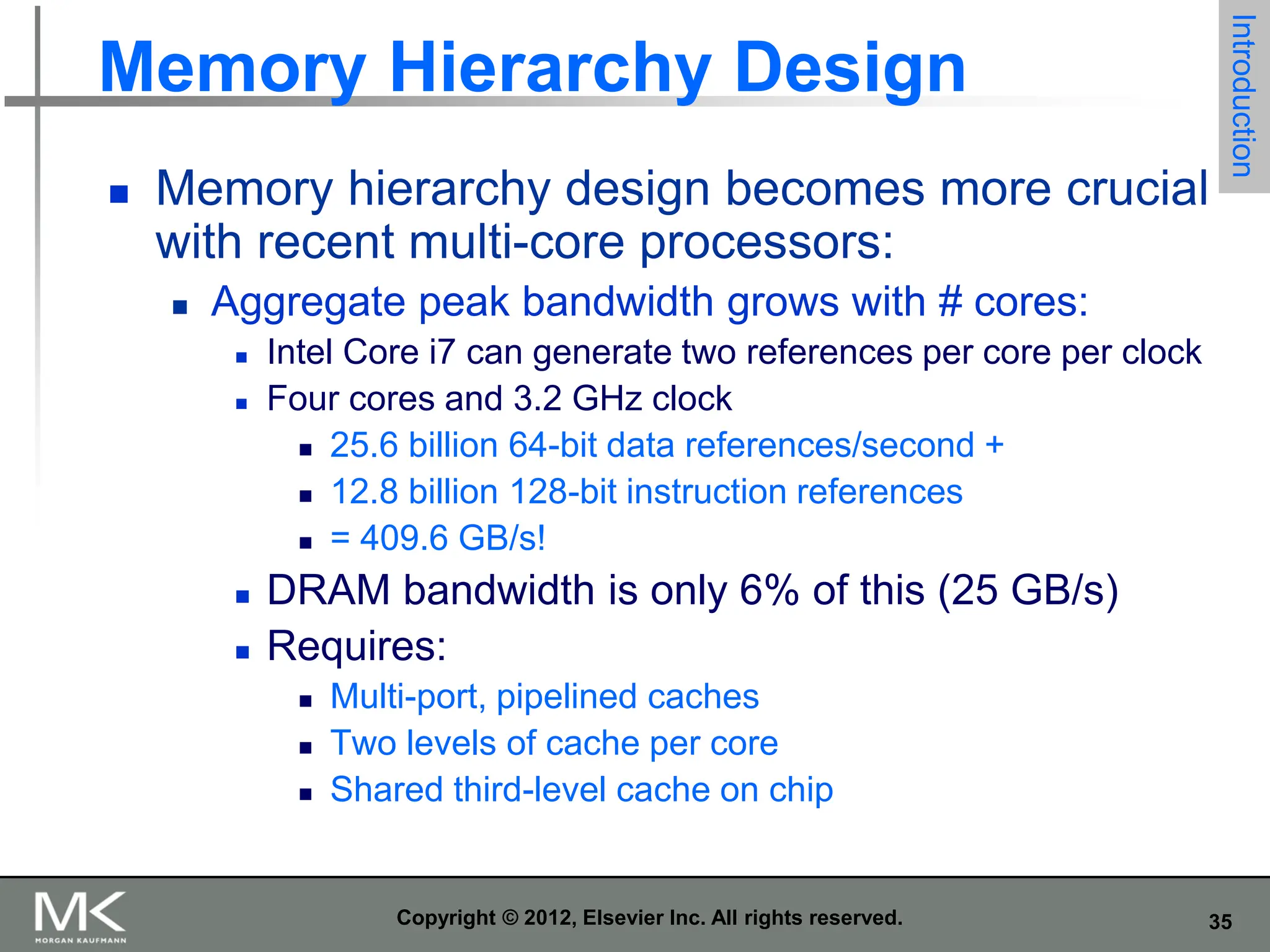 Memory Hierarchy Design

Introduction

- Memory hierarchy design becomes more crucial with recent multi-core processors:
  - Aggregate peak bandwidth grows with # cores:
    - Intel Core i7 can generate two references per core per clock
    - Four cores and 3.2 GHz clock
      - 25.6 billion 64-bit data references/second +
      - 12.8 billion 128-bit instruction references
      - = 409.6 GB/s!
    - DRAM bandwidth is only 6% of this (25 GB/s)
    - Requires:
      - Multi-port, pipelined caches
      - Two levels of cache per core
      - Shared third-level cache on chip

MK MORGAN KAUFMANN

Copyright © 2012, Elsevier Inc. All rights reserved.

35